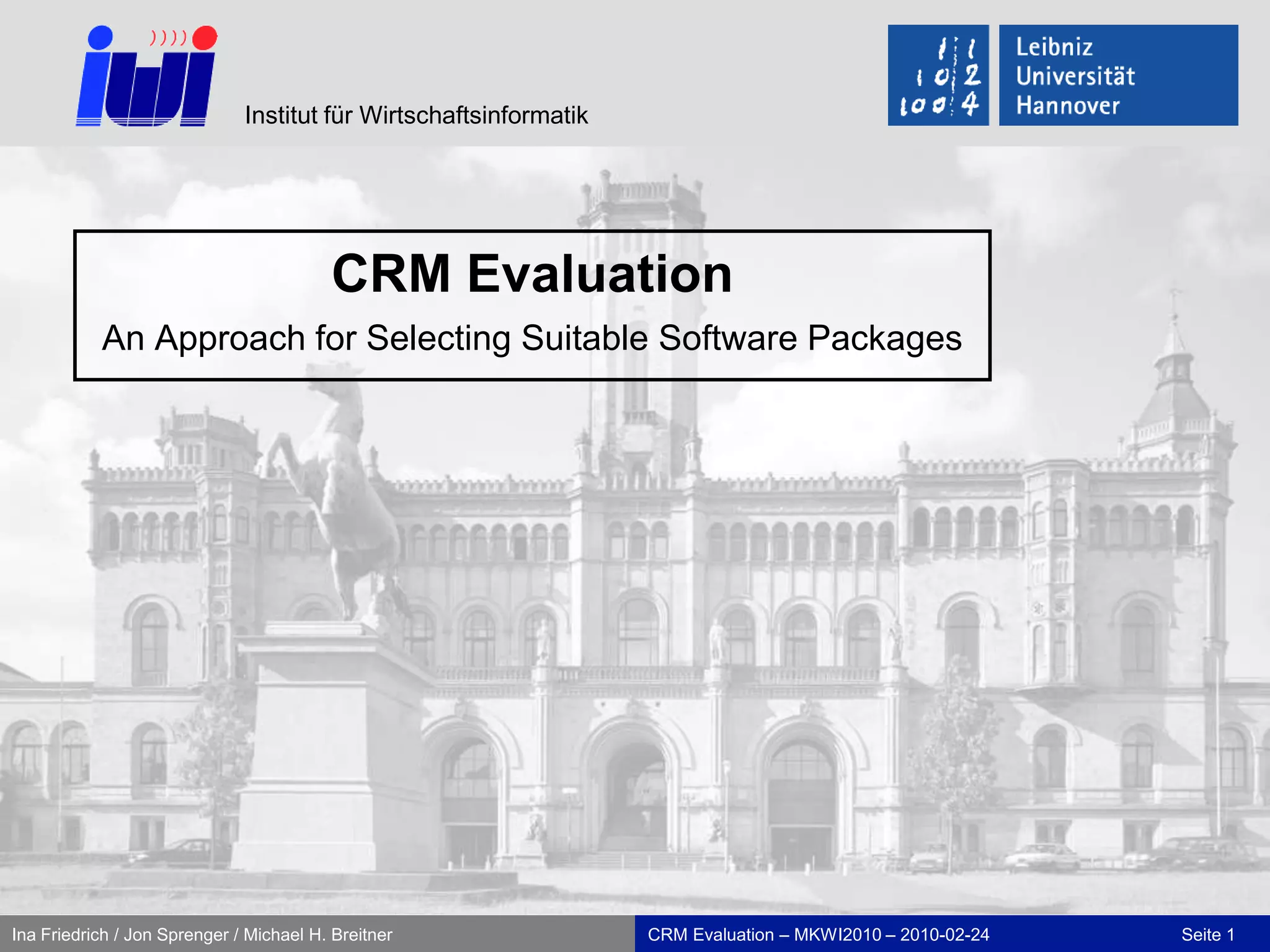 iwi

Institut für Wirtschaftsinformatik

1 1
1 0 2
1 0 0 4

Leibniz Universität Hannover

CRM Evaluation

An Approach for Selecting Suitable Software Packages

Ina Friedrich / Jon Sprenger / Michael H. Breitner

CRM Evaluation – MKWI2010 – 2010-02-24

Seite 1